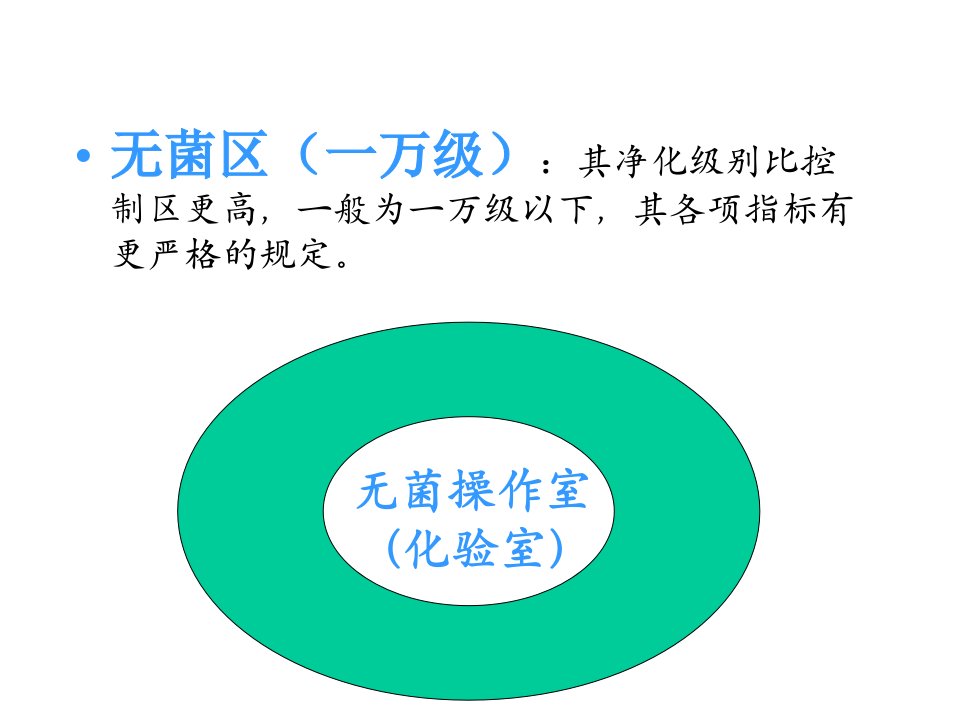 • 无菌区（一万级）：其净化级别比控制区更高，一般为一万级以下，其各项指标有更严格的规定。

无菌操作室
(化验室)